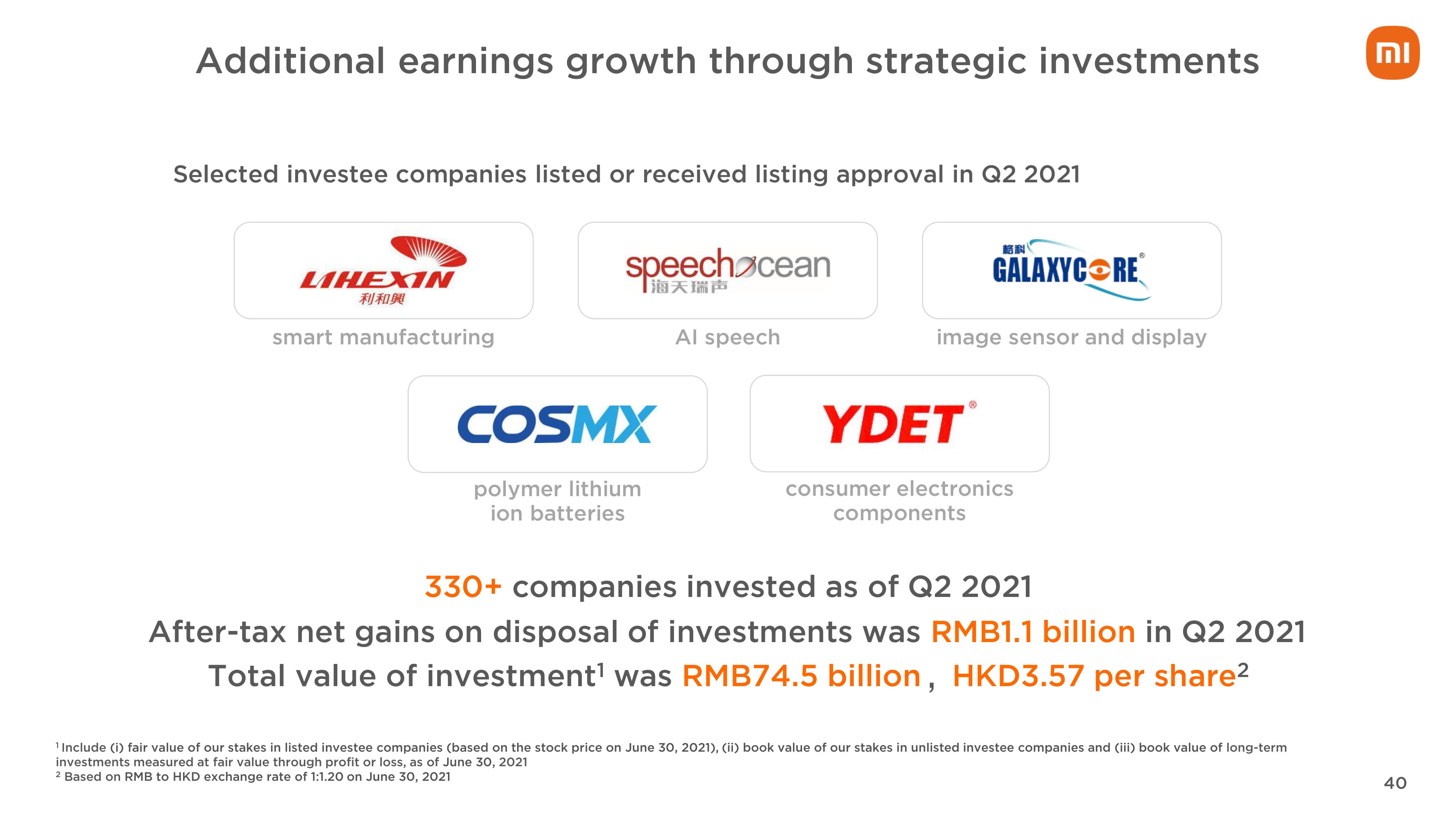 Additional earnings growth through strategic investments

mi

Selected investee companies listed or received listing approval in Q2 2021

LIHEXIN
利和興

smart manufacturing

speechocean
海天瑞声

AI speech

格科
GALAXYCORE®

image sensor and display

COSMX

polymer lithium ion batteries

YDET®

consumer electronics components

330+ companies invested as of Q2 2021

After-tax net gains on disposal of investments was RMB1.1 billion in Q2 2021

Total value of investment$^1$ was RMB74.5 billion , HKD3.57 per share$^2$

$^1$ Include (i) fair value of our stakes in listed investee companies (based on the stock price on June 30, 2021), (ii) book value of our stakes in unlisted investee companies and (iii) book value of long-term investments measured at fair value through profit or loss, as of June 30, 2021
$^2$ Based on RMB to HKD exchange rate of 1:1.20 on June 30, 2021

40